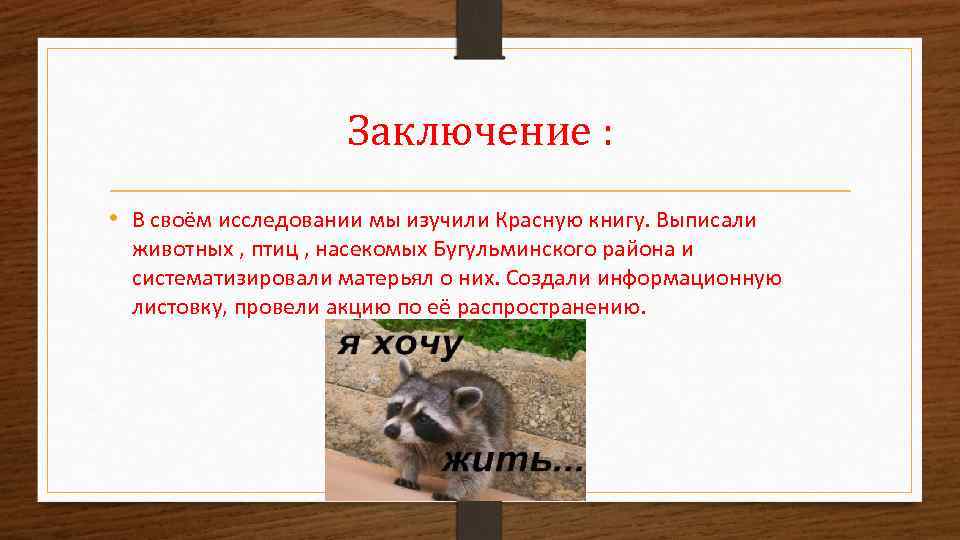 Заключение :

• В своём исследовании мы изучили Красную книгу. Выписали животных , птиц , насекомых Бугульминского района и систематизировали матерьял о них. Создали информационную листовку, провели акцию по её распространению.

я хочу

жить...